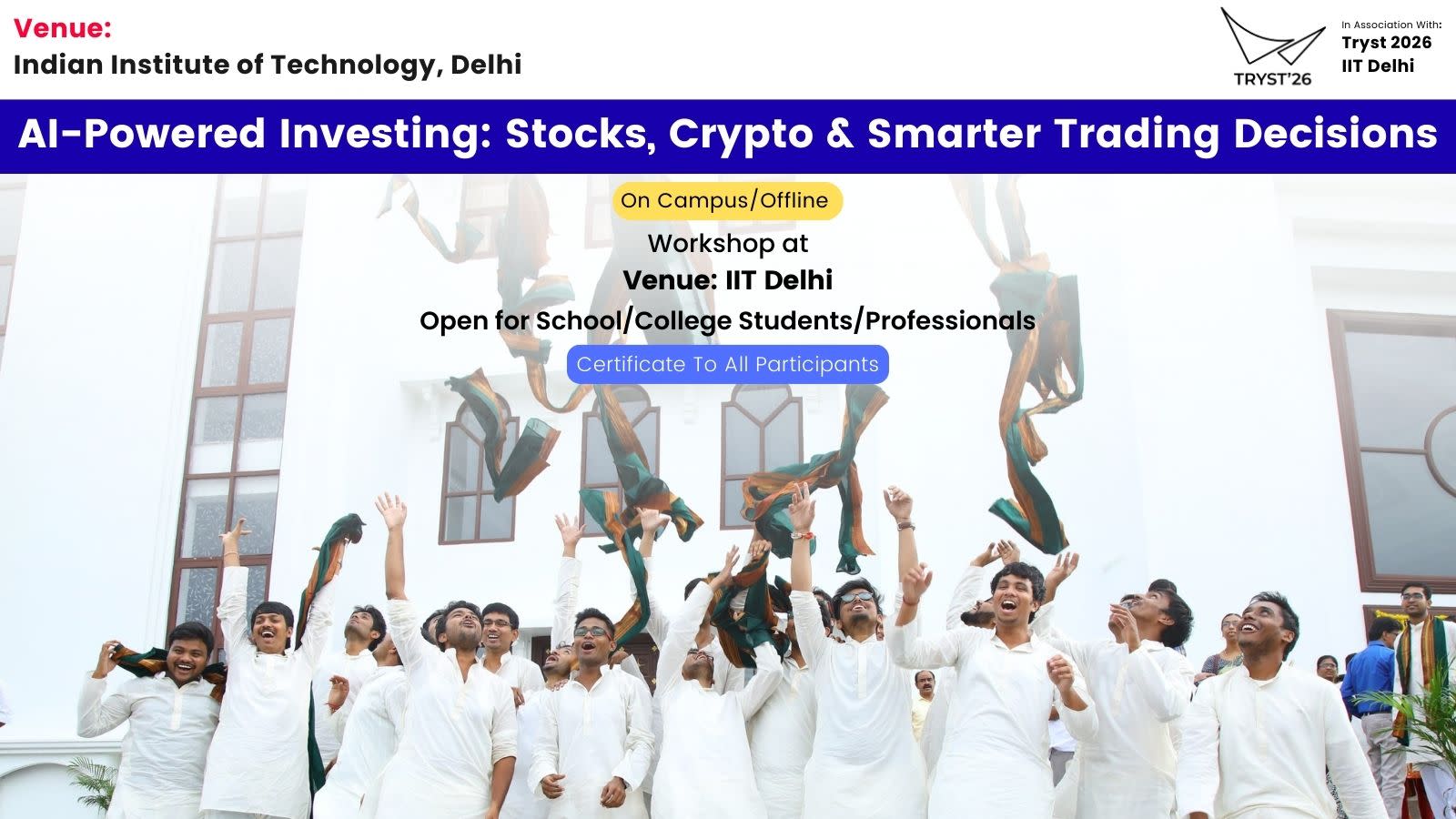 Venue:
Indian Institute of Technology, Delhi

TRYST'26

In Association With:
Tryst 2026
IIT Delhi

AI-Powered Investing: Stocks, Crypto & Smarter Trading Decisions

On Campus/Offline

Workshop at
Venue: IIT Delhi
Open for School/College Students/Professionals

Certificate To All Participants